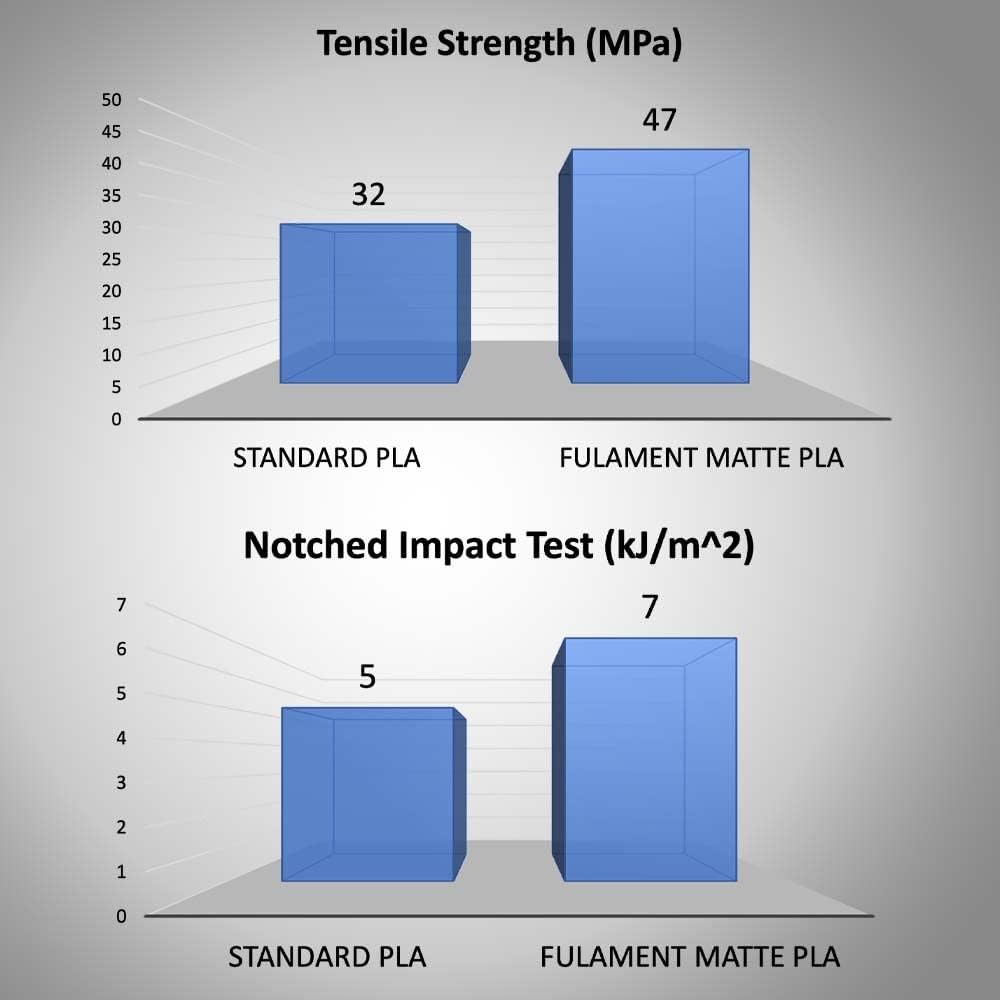 Tensile Strength (MPa)

50
45
40
35
30
25
20
15
10
5
0

32
47

STANDARD PLA
FULAMENT MATTE PLA

Notched Impact Test (kJ/m^2)

7
6
5
4
3
2
1
0

5
7

STANDARD PLA
FULAMENT MATTE PLA